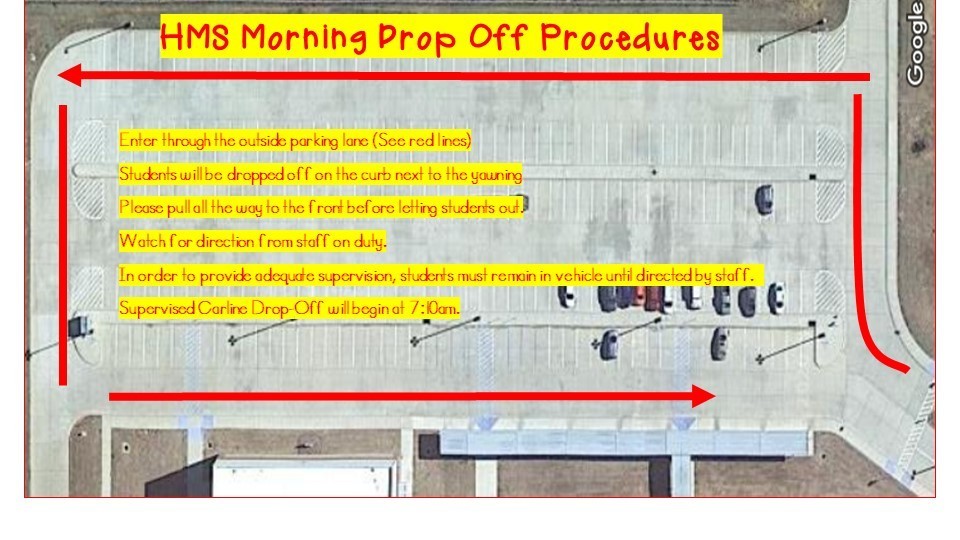 HMS Morning Drop Off Procedures

Google

Enter through the outside parking lane (See red lines)

Students will be dropped off on the curb next to the yawning

Please pull all the way to the front before letting students out.

Watch for direction from staff on duty.

In order to provide adequate supervision, students must remain in vehicle until directed by staff.

Supervised Carline Drop-Off will begin at 7:10am.